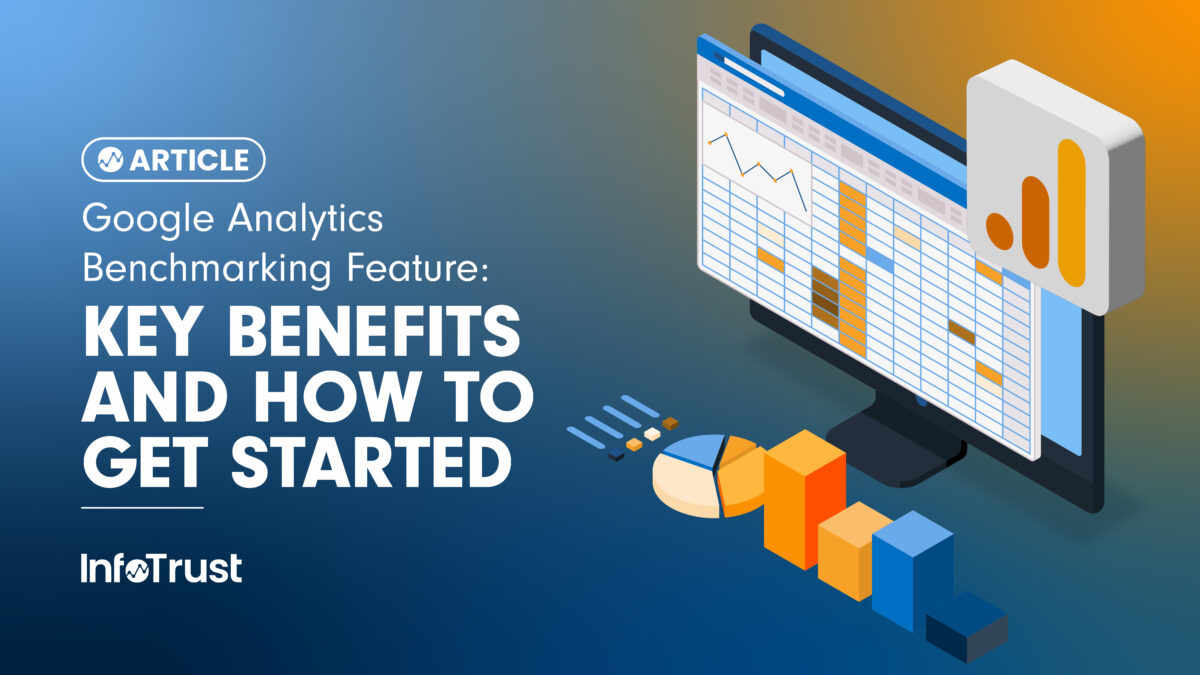 ARTICLE

Google Analytics Benchmarking Feature:

KEY BENEFITS AND HOW TO GET STARTED

InfoTrust